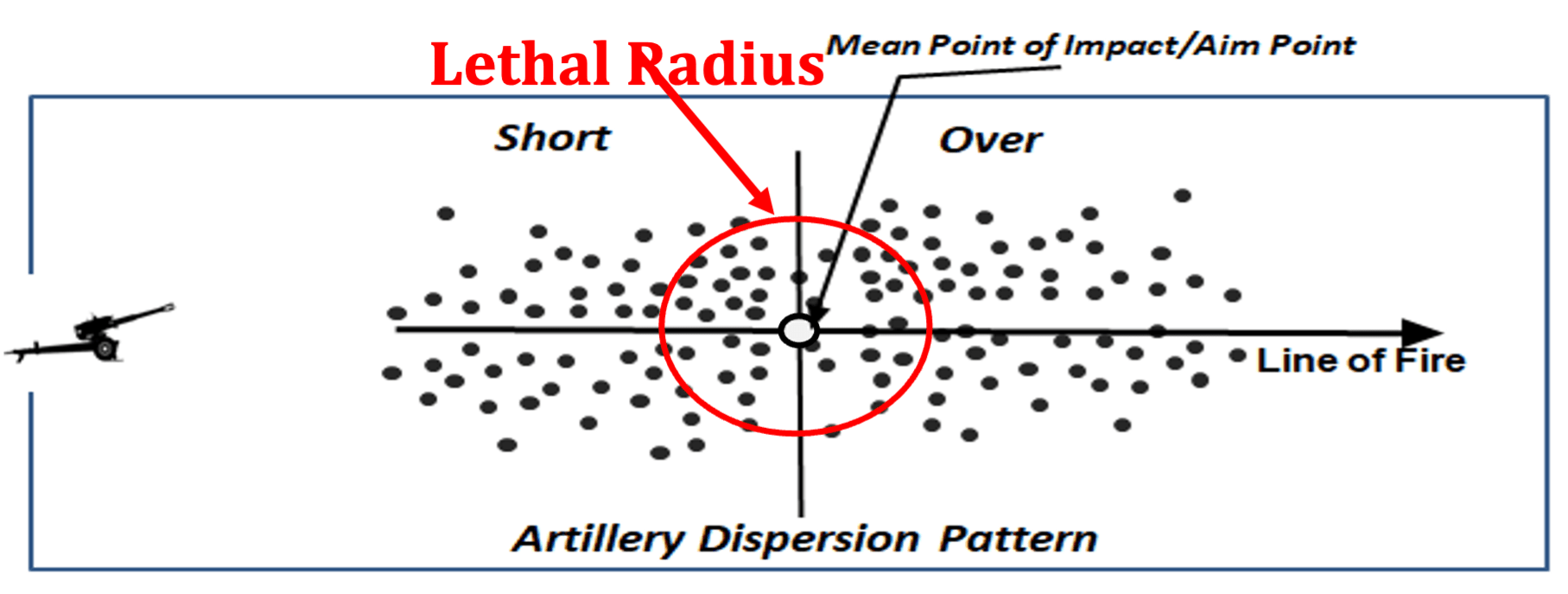 Lethal Radius
Mean Point of Impact/Aim Point
Short
Over
Line of Fire
Artillery Dispersion Pattern